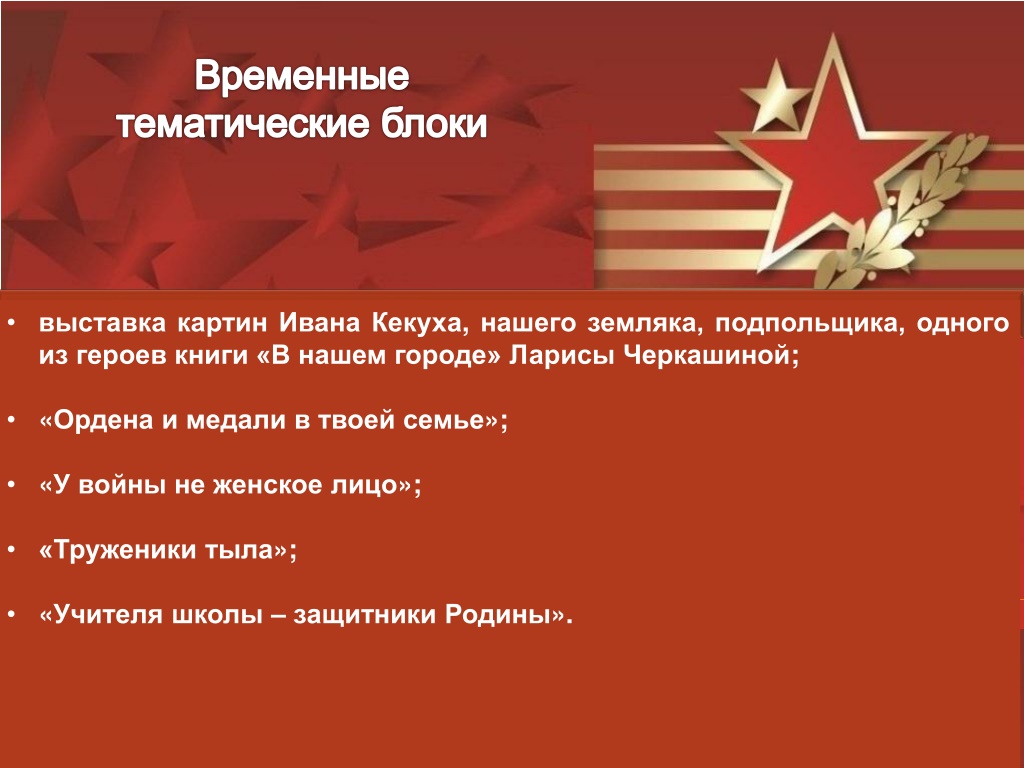 Временные тематические блоки

• выставка картин Ивана Кекуха, нашего земляка, подпольщика, одного из героев книги «В нашем городе» Ларисы Черкашиной;

• «Ордена и медали в твоей семье»;

• «У войны не женское лицо»;

• «Труженики тыла»;

• «Учителя школы – защитники Родины».